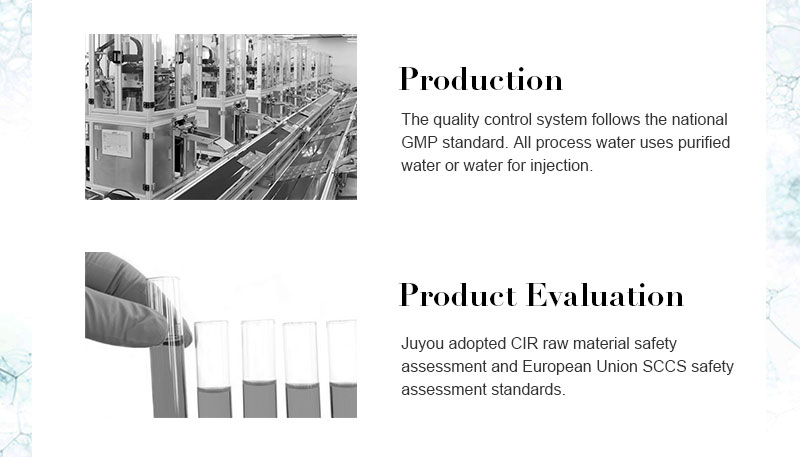 Production

The quality control system follows the national GMP standard. All process water uses purified water or water for injection.

Product Evaluation

Juyou adopted CIR raw material safety assessment and European Union SCCS safety assessment standards.